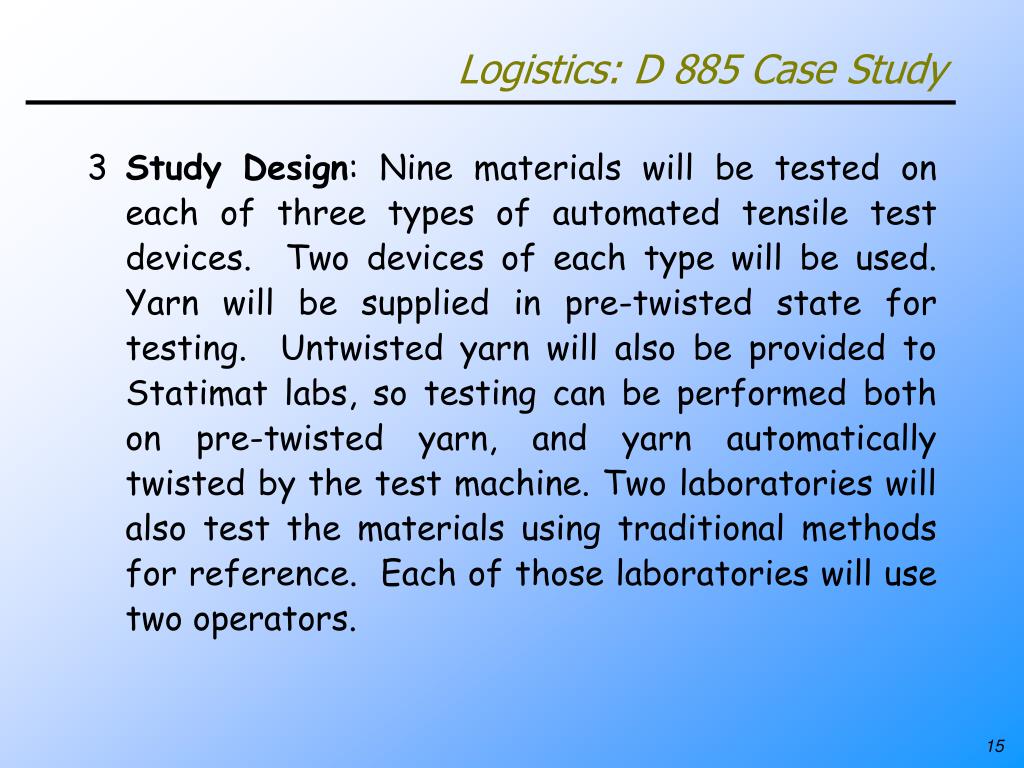 Logistics: D 885 Case Study

3 Study Design: Nine materials will be tested on each of three types of automated tensile test devices. Two devices of each type will be used. Yarn will be supplied in pre-twisted state for testing. Untwisted yarn will also be provided to Statimat labs, so testing can be performed both on pre-twisted yarn, and yarn automatically twisted by the test machine. Two laboratories will also test the materials using traditional methods for reference. Each of those laboratories will use two operators.

15